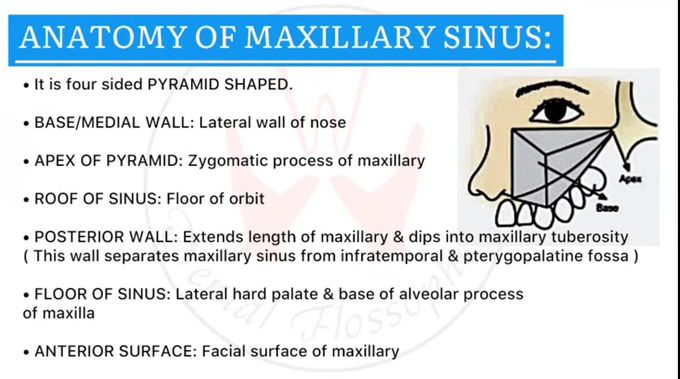 ANATOMY OF MAXILLARY SINUS:

• It is four sided PYRAMID SHAPED.

• BASE/MEDIAL WALL: Lateral wall of nose

• APEX OF PYRAMID: Zygomatic process of maxillary

• ROOF OF SINUS: Floor of orbit

• POSTERIOR WALL: Extends length of maxillary & dips into maxillary tuberosity ( This wall separates maxillary sinus from infratemporal & pterygopalatine fossa )

• FLOOR OF SINUS: Lateral hard palate & base of alveolar process of maxilla

• ANTERIOR SURFACE: Facial surface of maxillary

Apex

Base

Dental Flossophy